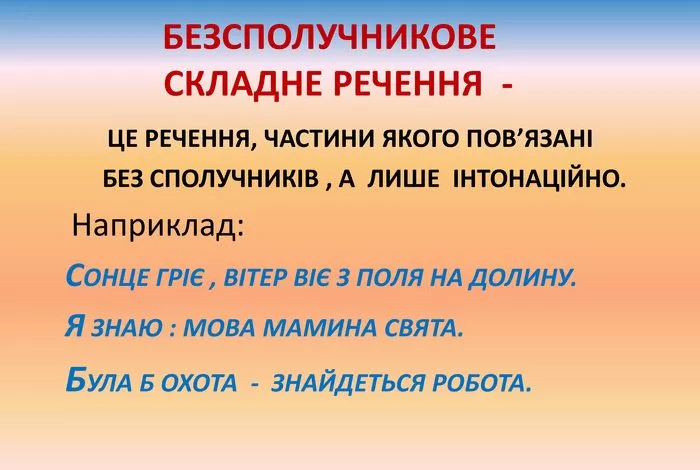 БЕЗСПОЛУЧНИКОВЕ СКЛАДНЕ РЕЧЕННЯ -

ЦЕ РЕЧЕННЯ, ЧАСТИНИ ЯКОГО ПОВ'ЯЗАНІ БЕЗ СПОЛУЧНИКІВ , А ЛИШЕ ІНТОНАЦІЙНО.

Наприклад:

СОНЦЕ ГРІЄ , ВІТЕР ВІЄ З ПОЛЯ НА ДОЛИНУ.

Я ЗНАЮ : МОВА МАМИНА СВЯТА.

БУЛА Б ОХОТА - ЗНАЙДЕТЬСЯ РОБОТА.